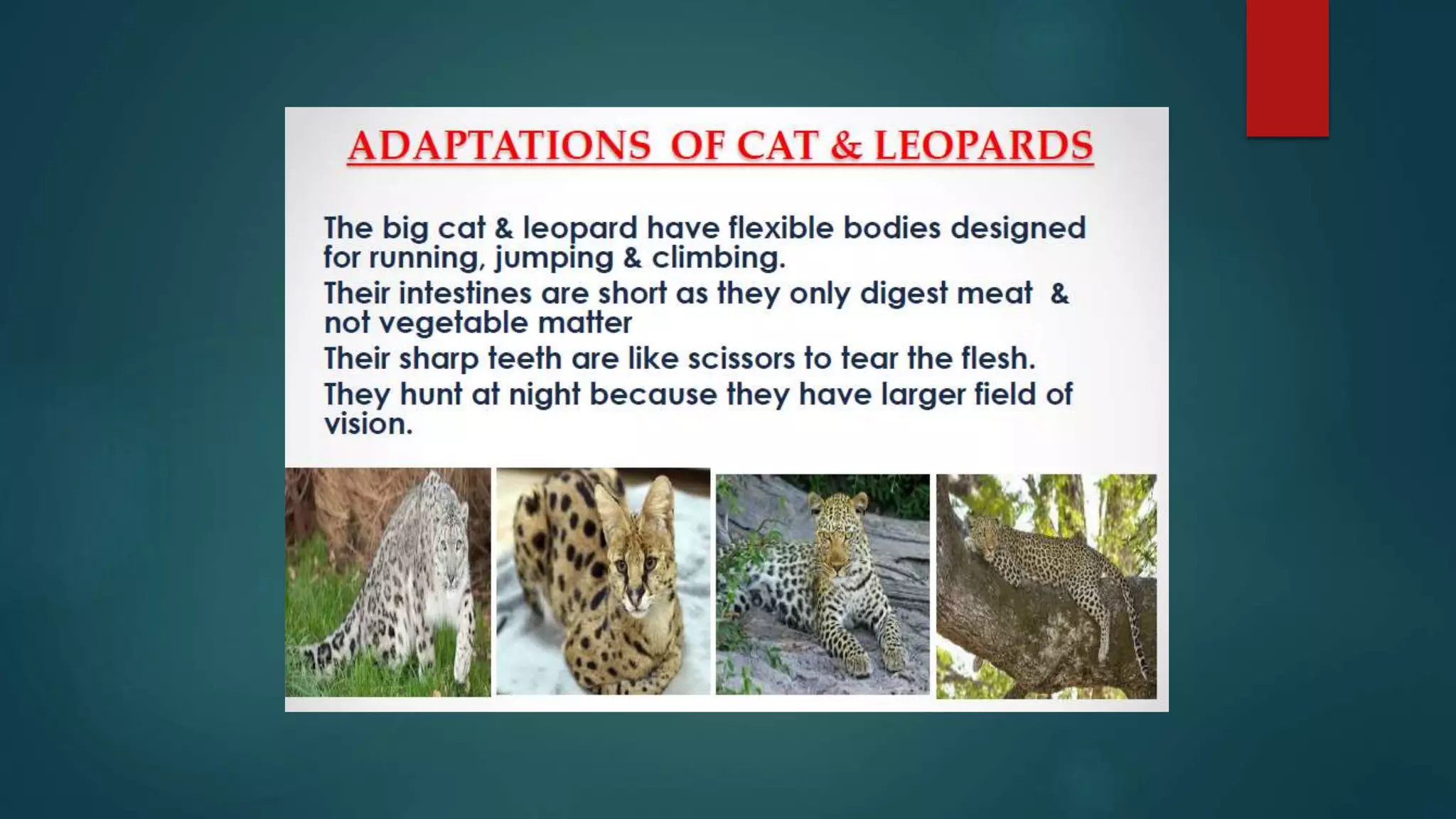 ADAPTATIONS OF CAT & LEOPARDS

The big cat & leopard have flexible bodies designed for running, jumping & climbing.

Their intestines are short as they only digest meat & not vegetable matter

Their sharp teeth are like scissors to tear the flesh.

They hunt at night because they have larger field of vision.